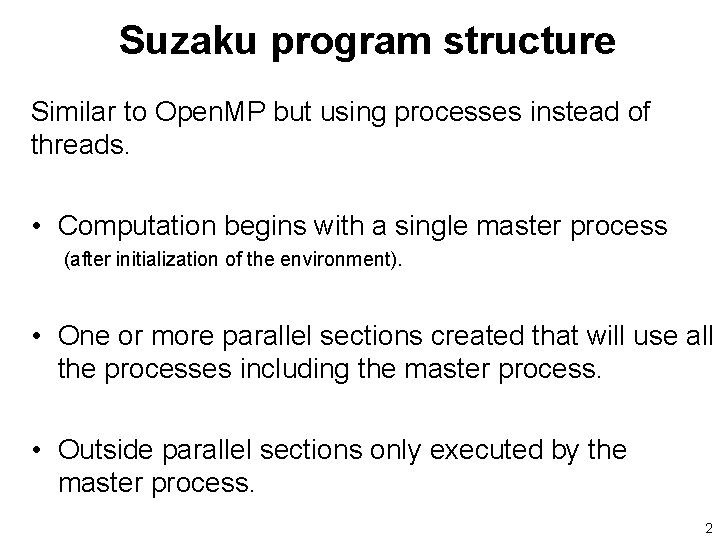 Suzaku program structure

Similar to OpenMP but using processes instead of threads.

• Computation begins with a single master process (after initialization of the environment).

• One or more parallel sections created that will use all the processes including the master process.

• Outside parallel sections only executed by the master process.

2